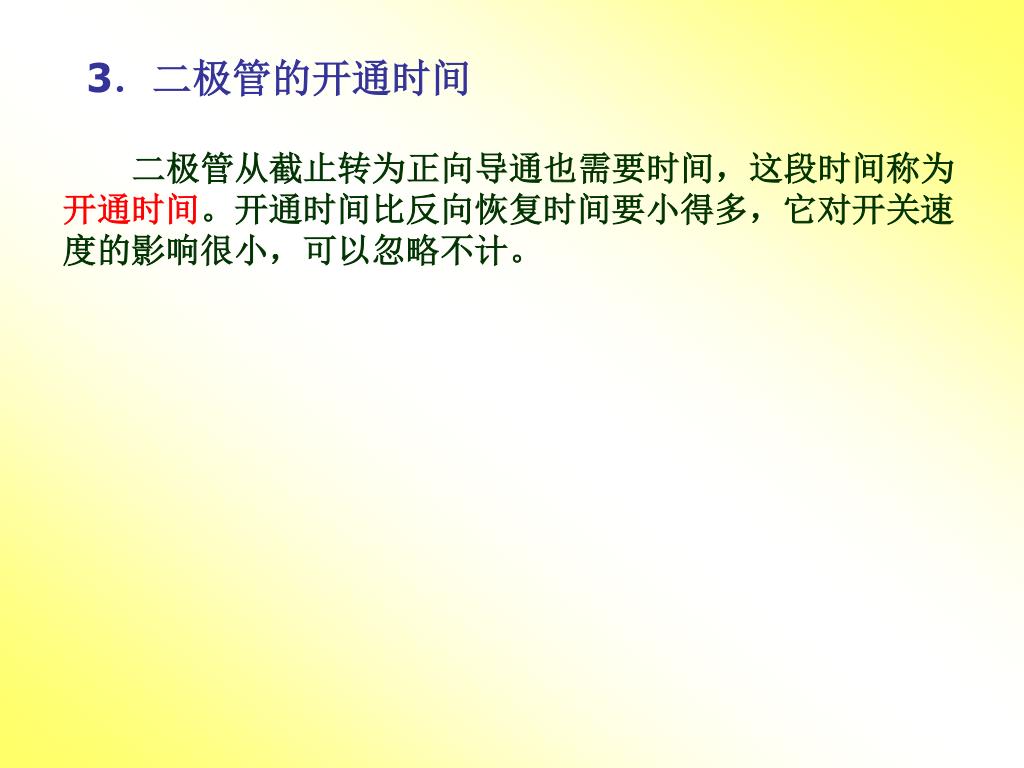 3．二极管的开通时间

二极管从截止转为正向导通也需要时间，这段时间称为开通时间。开通时间比反向恢复时间要小得多，它对开关速度的影响很小，可以忽略不计。